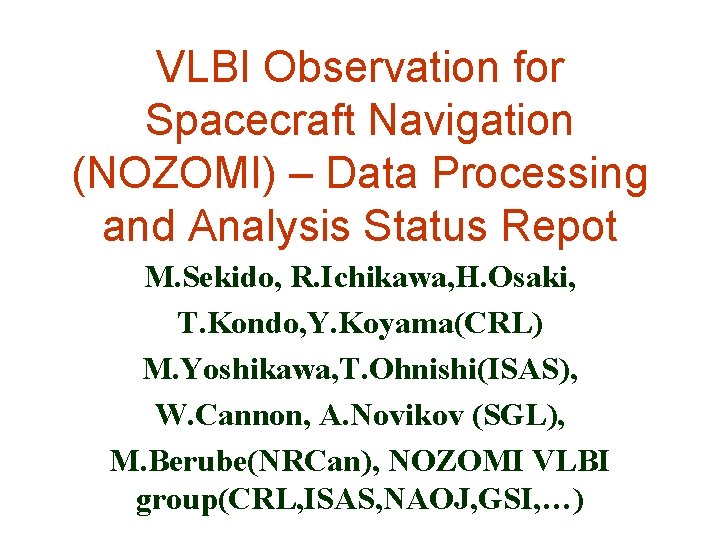 VLBI Observation for Spacecraft Navigation (NOZOMI) – Data Processing and Analysis Status Repot

M.Sekido, R.Ichikawa,H.Osaki,
T.Kondo,Y.Koyama(CRL)
M.Yoshikawa,T.Ohnishi(ISAS),
W.Cannon, A.Novikov (SGL),
M.Berube(NRCan), NOZOMI VLBI group(CRL,ISAS,NAOJ,GSI,…)